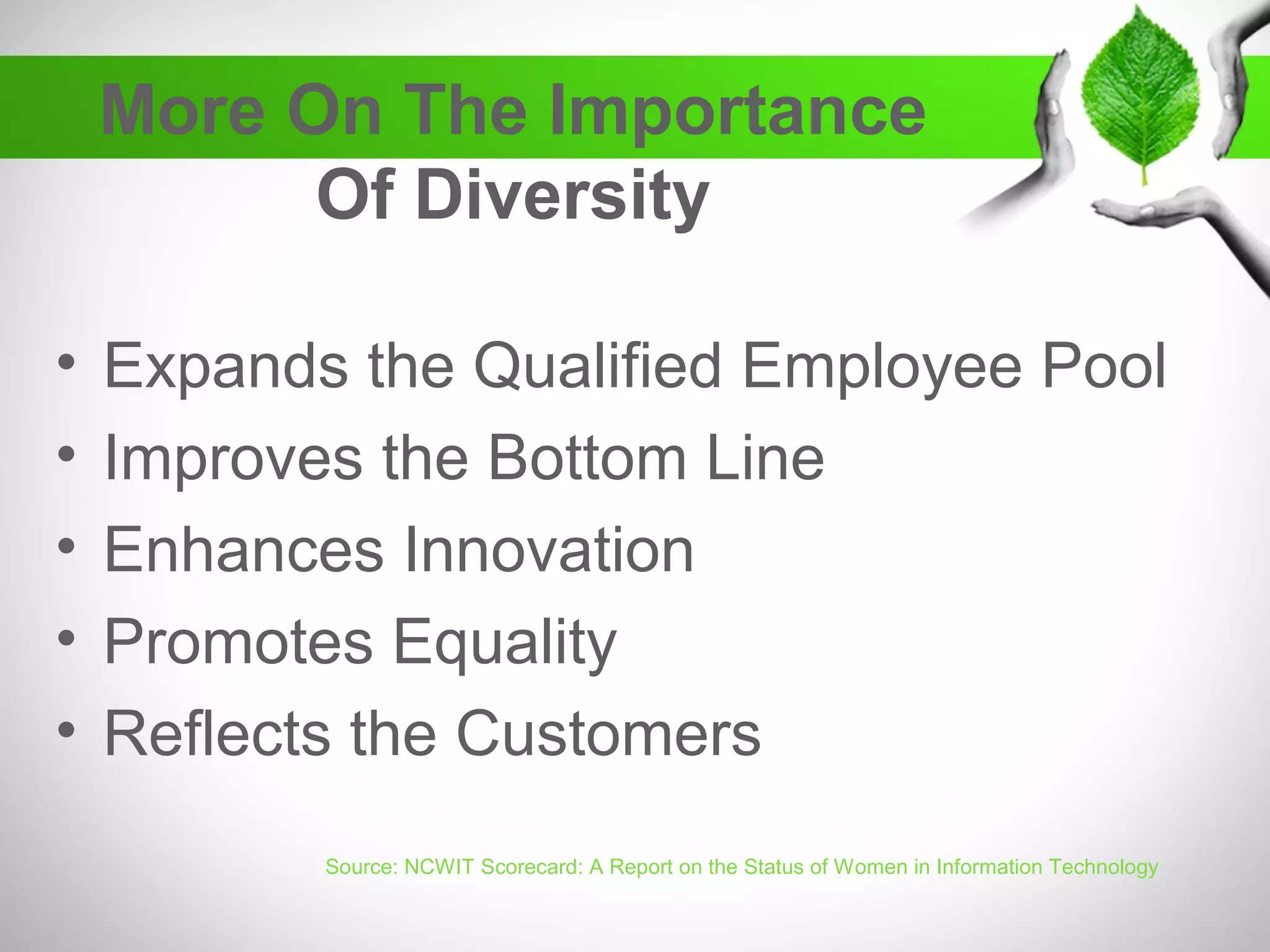 More On The Importance Of Diversity

• Expands the Qualified Employee Pool
• Improves the Bottom Line
• Enhances Innovation
• Promotes Equality
• Reflects the Customers

Source: NCWIT Scorecard: A Report on the Status of Women in Information Technology